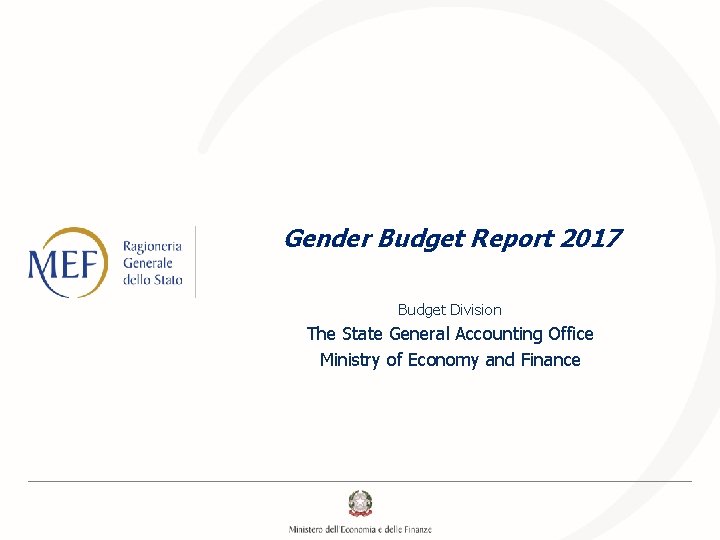 MEF Ragioneria Generale dello Stato

Gender Budget Report 2017

Budget Division

The State General Accounting Office

Ministry of Economy and Finance

Ministero dell'Economia e delle Finanze